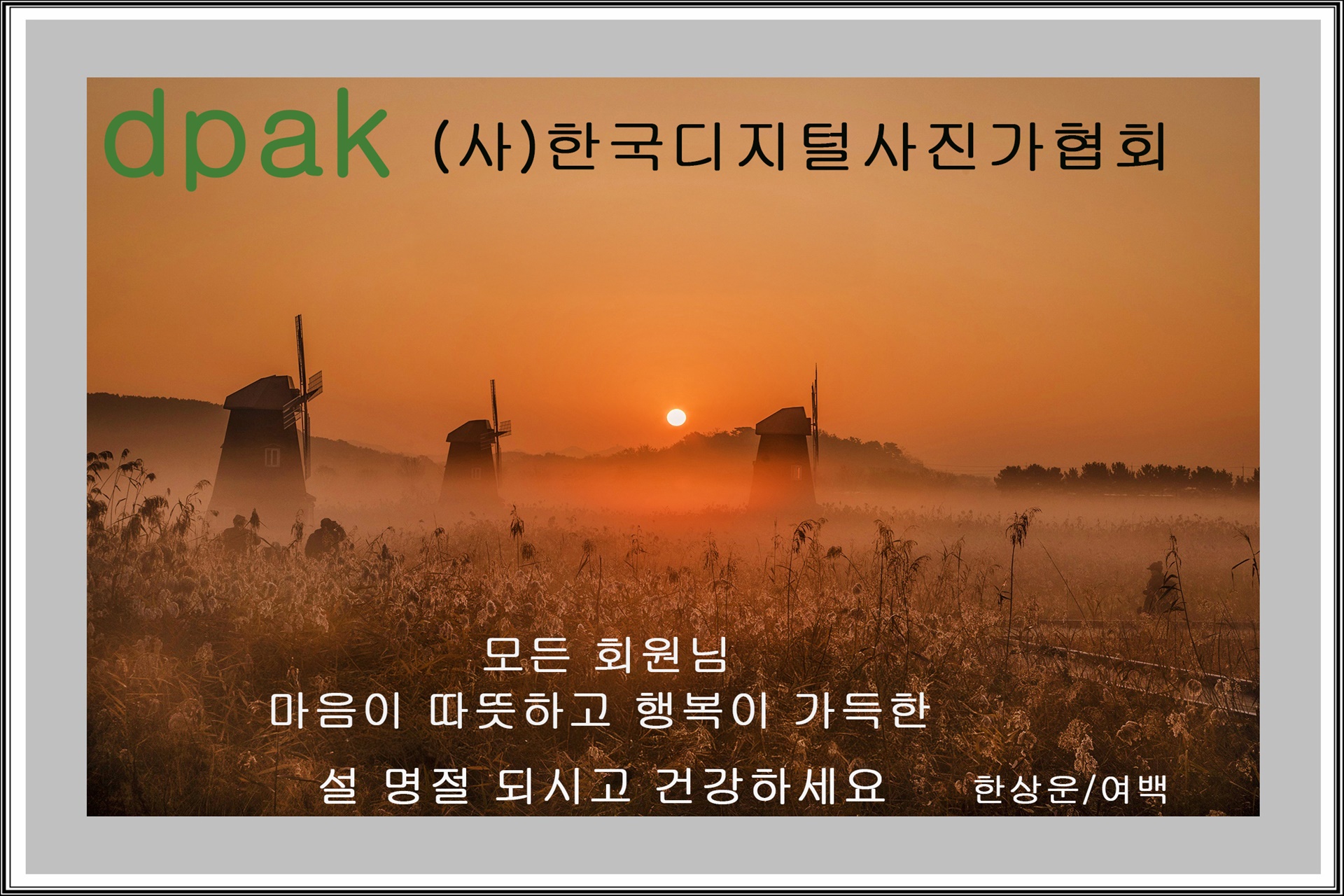 dpak (사)한국디지털사진가협회

모든 회원님
마음이 따뜻하고 행복이 가득한
설 명절 되시고 건강하세요

한상운/여백